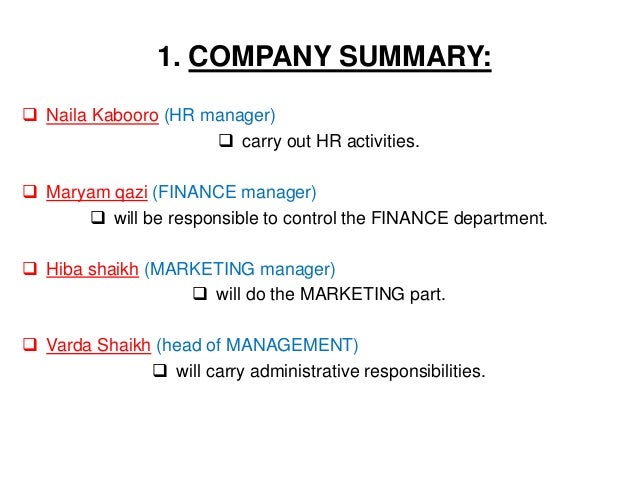 1. COMPANY SUMMARY:

❑ Naila Kabooro (HR manager)
❑ carry out HR activities.

❑ Maryam qazi (FINANCE manager)
❑ will be responsible to control the FINANCE department.

❑ Hiba shaikh (MARKETING manager)
❑ will do the MARKETING part.

❑ Varda Shaikh (head of MANAGEMENT)
❑ will carry administrative responsibilities.